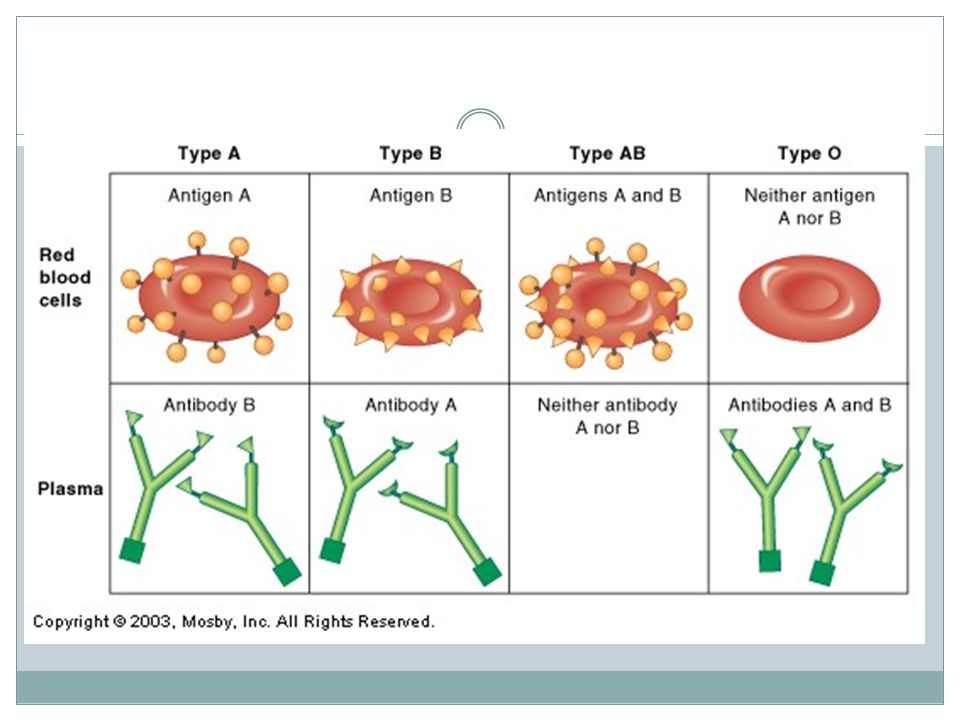 |  | Type A | Type B | Type AB | Type O |
|---|---|---|---|---|
| Red blood cells | Antigen A | Antigen B | Antigens A and B | Neither antigen A nor B |
| Plasma | Antibody B | Antibody A | Neither antibody A nor B | Antibodies A and B |

Copyright © 2003, Mosby, Inc. All Rights Reserved.